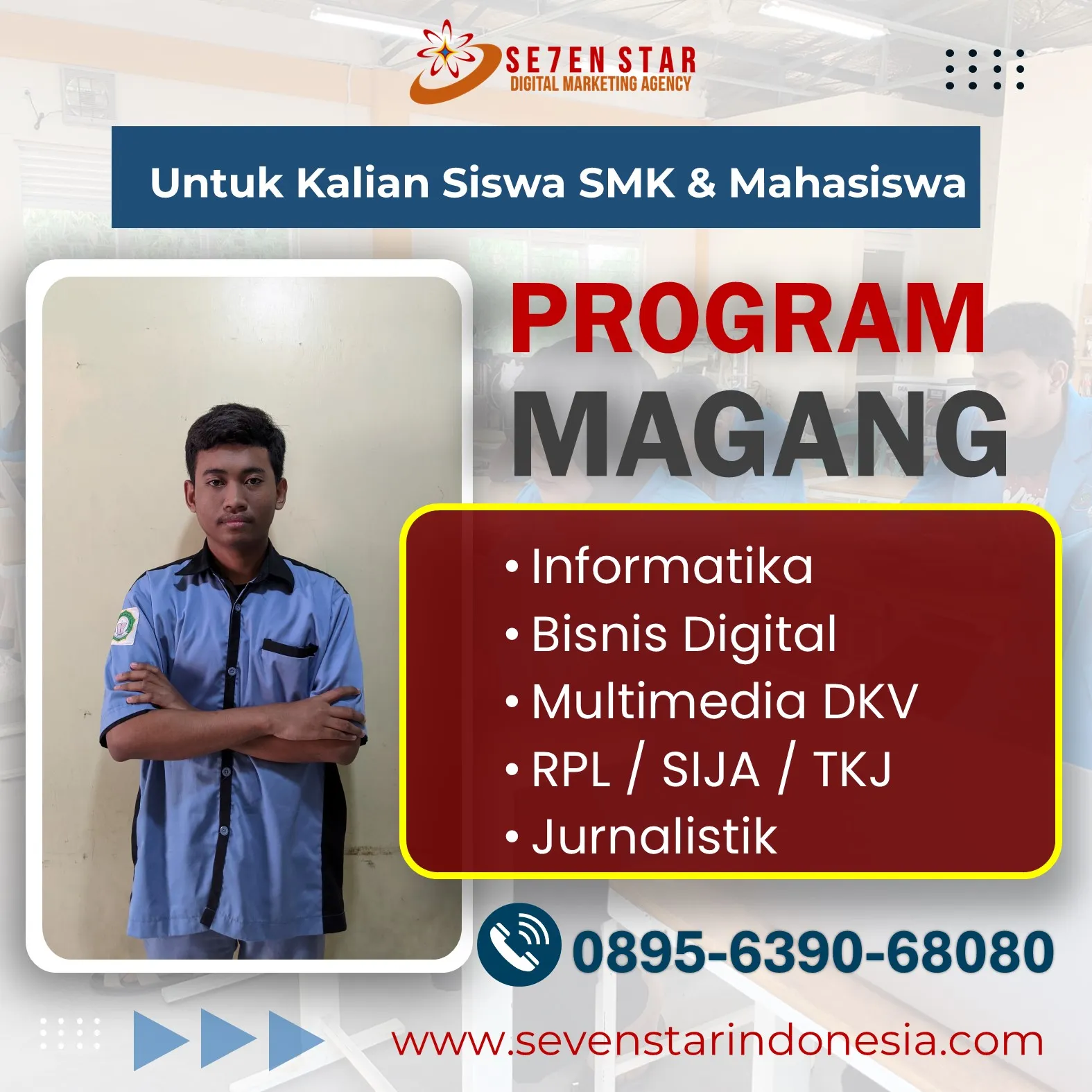 SE7EN STAR
DIGITAL MARKETING AGENCY

Untuk Kalian Siswa SMK & Mahasiswa

PROGRAM
MAGANG

• Informatika
• Bisnis Digital
• Multimedia DKV
• RPL / SIJA / TKJ
• Jurnalistik

0895-6390-68080

www.sevenstarindonesia.com